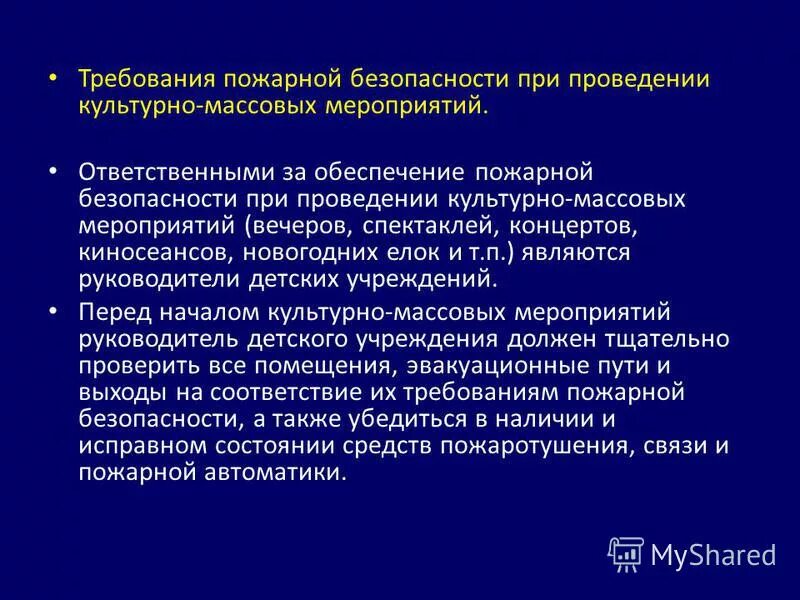 • Требования пожарной безопасности при проведении культурно-массовых мероприятий.

• Ответственными за обеспечение пожарной безопасности при проведении культурно-массовых мероприятий (вечеров, спектаклей, концертов, киносеансов, новогодних елок и т.п.) являются руководители детских учреждений.

• Перед началом культурно-массовых мероприятий руководитель детского учреждения должен тщательно проверить все помещения, эвакуационные пути и выходы на соответствие их требованиям пожарной безопасности, а также убедиться в наличии и исправном состоянии средств пожаротушения, связи и пожарной автоматики.

MyShared